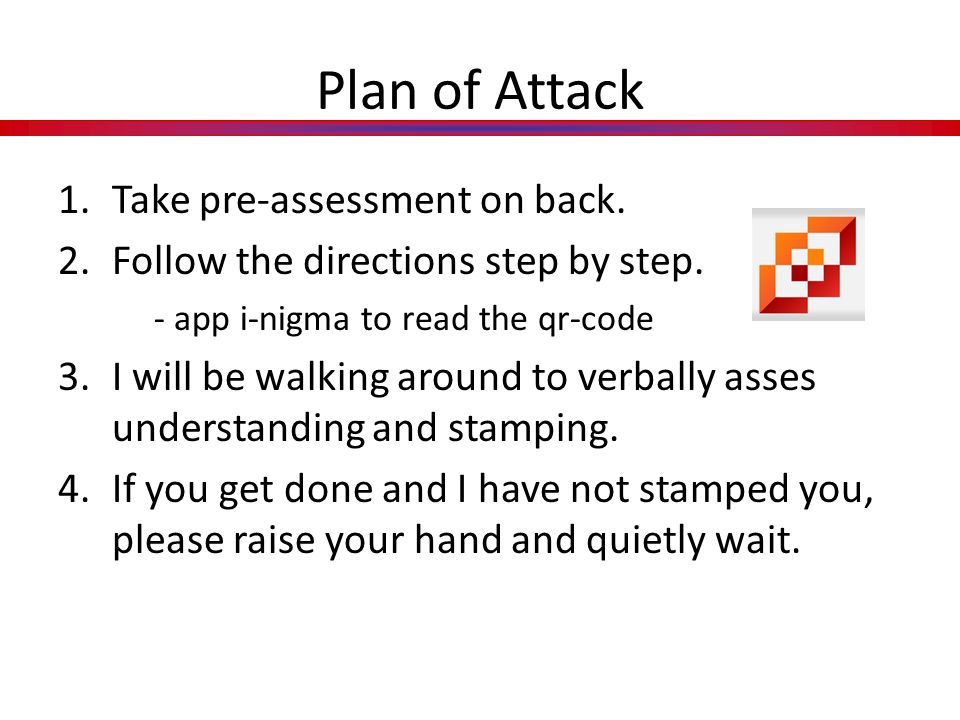 Plan of Attack

1. Take pre-assessment on back.
2. Follow the directions step by step.
- app i-nigma to read the qr-code
3. I will be walking around to verbally asses understanding and stamping.
4. If you get done and I have not stamped you, please raise your hand and quietly wait.